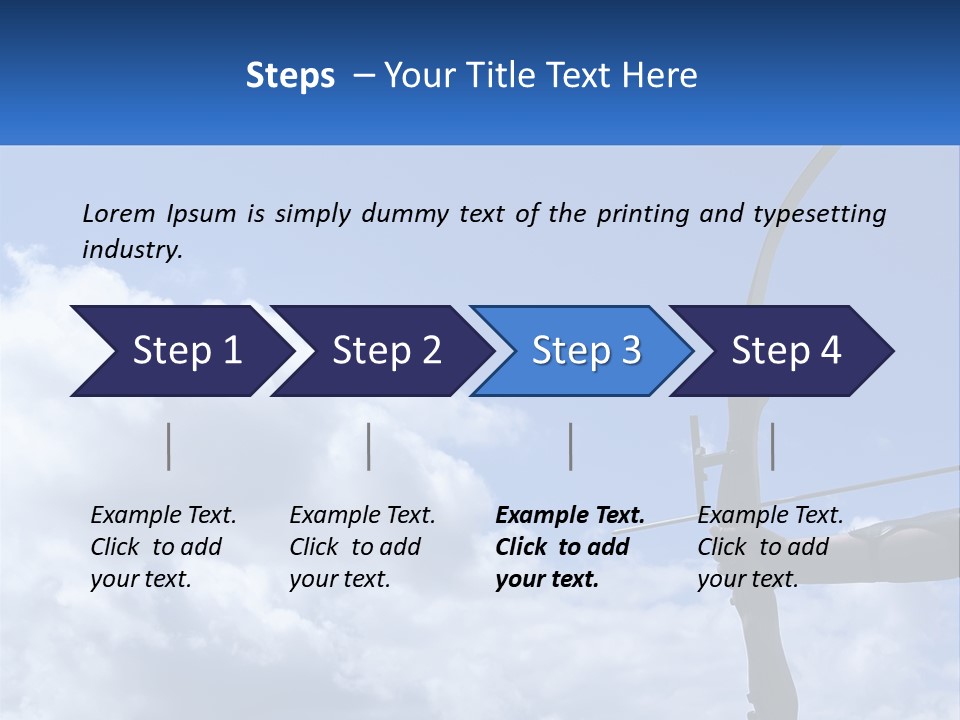 Steps – Your Title Text Here

Lorem Ipsum is simply dummy text of the printing and typesetting industry.

Step 1

Step 2

Step 3

Step 4

Example Text. Click to add your text.

Example Text. Click to add your text.

Example Text. Click to add your text.

Example Text. Click to add your text.